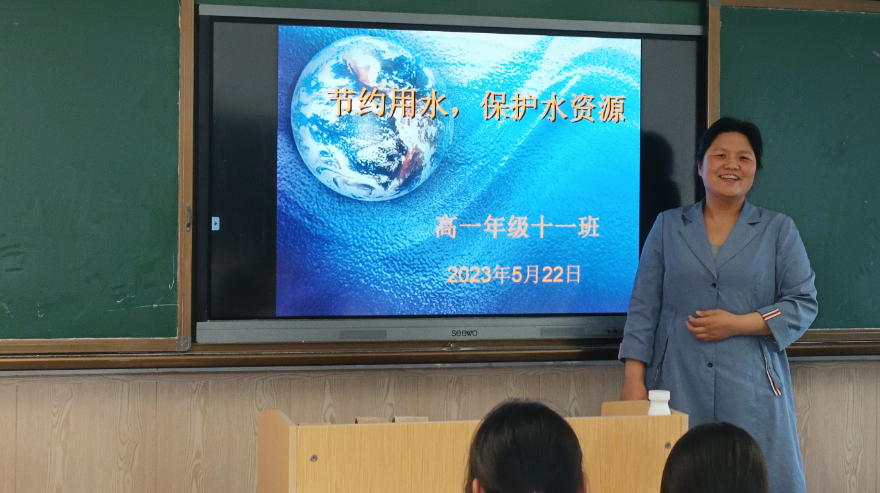 节约用水，保护水资源

高一年级十一班

2023年5月22日

seewo